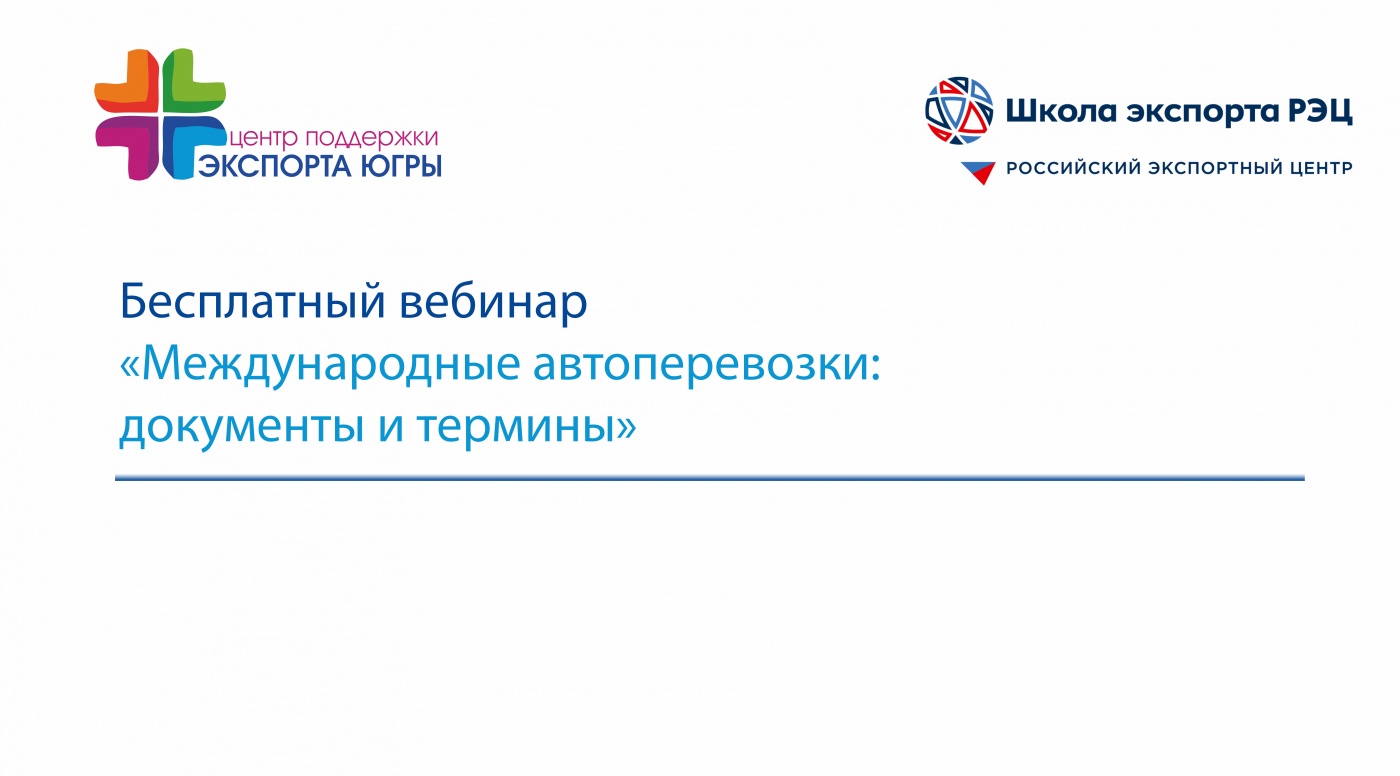 центр поддержки
ЭКСПОРТА ЮГРЫ

Школа экспорта РЭЦ
РОССИЙСКИЙ ЭКСПОРТНЫЙ ЦЕНТР

Бесплатный вебинар
«Международные автоперевозки: документы и термины»